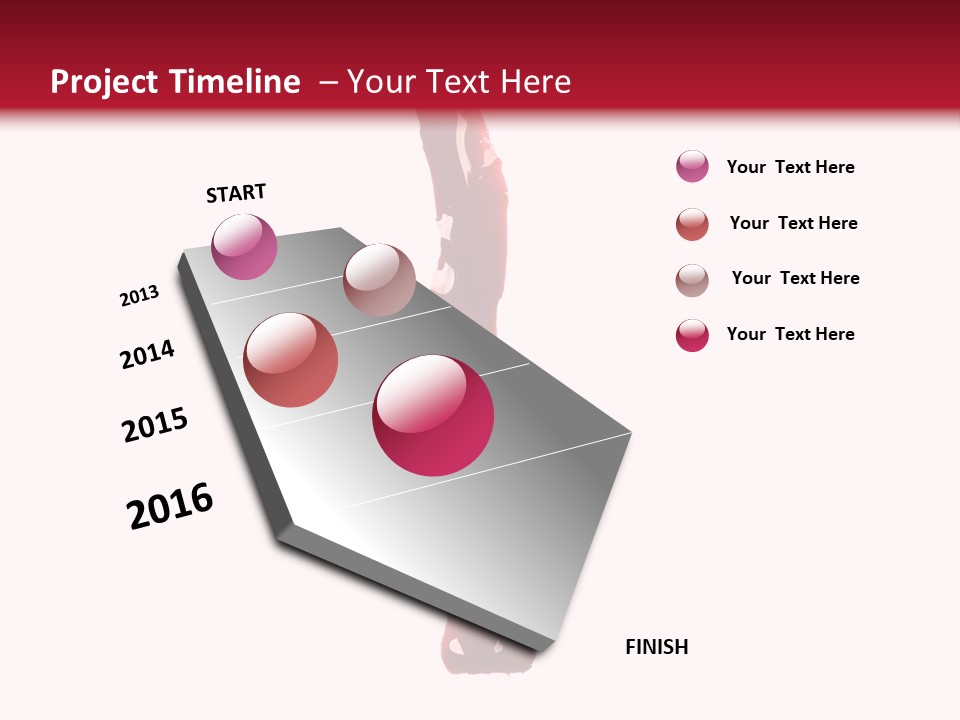 Project Timeline – Your Text Here

START

2013

2014

2015

2016

FINISH

Your Text Here

Your Text Here

Your Text Here

Your Text Here